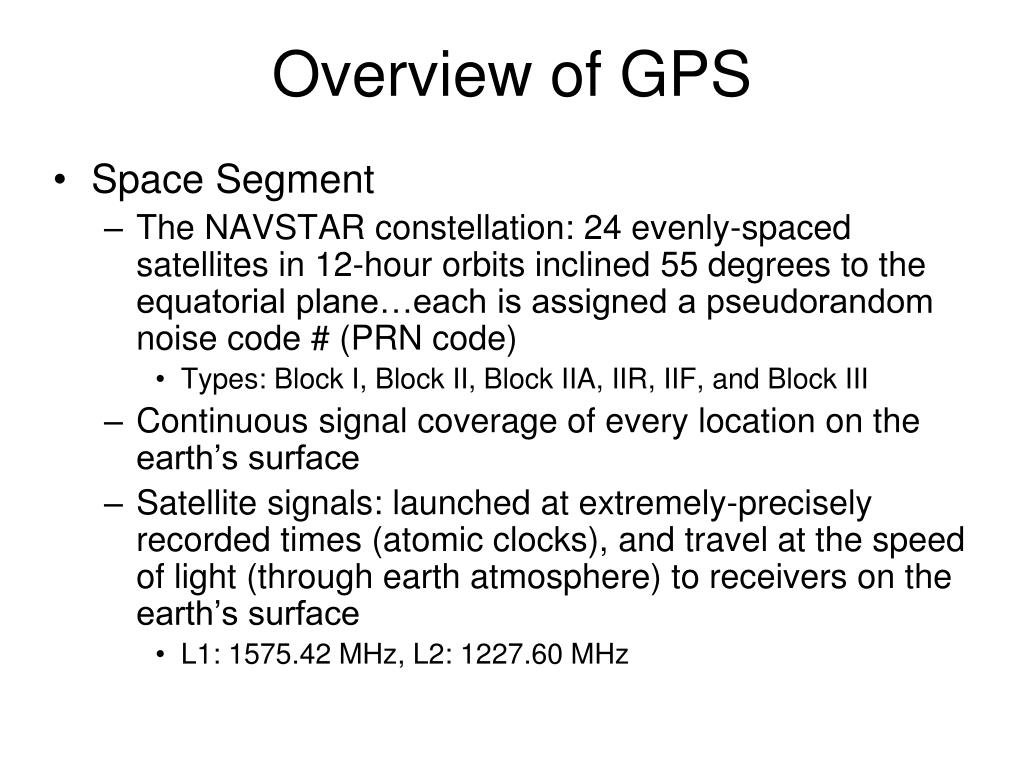 Overview of GPS

• Space Segment
– The NAVSTAR constellation: 24 evenly-spaced satellites in 12-hour orbits inclined 55 degrees to the equatorial plane…each is assigned a pseudorandom noise code # (PRN code)
• Types: Block I, Block II, Block IIA, IIR, IIF, and Block III
– Continuous signal coverage of every location on the earth's surface
– Satellite signals: launched at extremely-precisely recorded times (atomic clocks), and travel at the speed of light (through earth atmosphere) to receivers on the earth's surface
• L1: 1575.42 MHz, L2: 1227.60 MHz